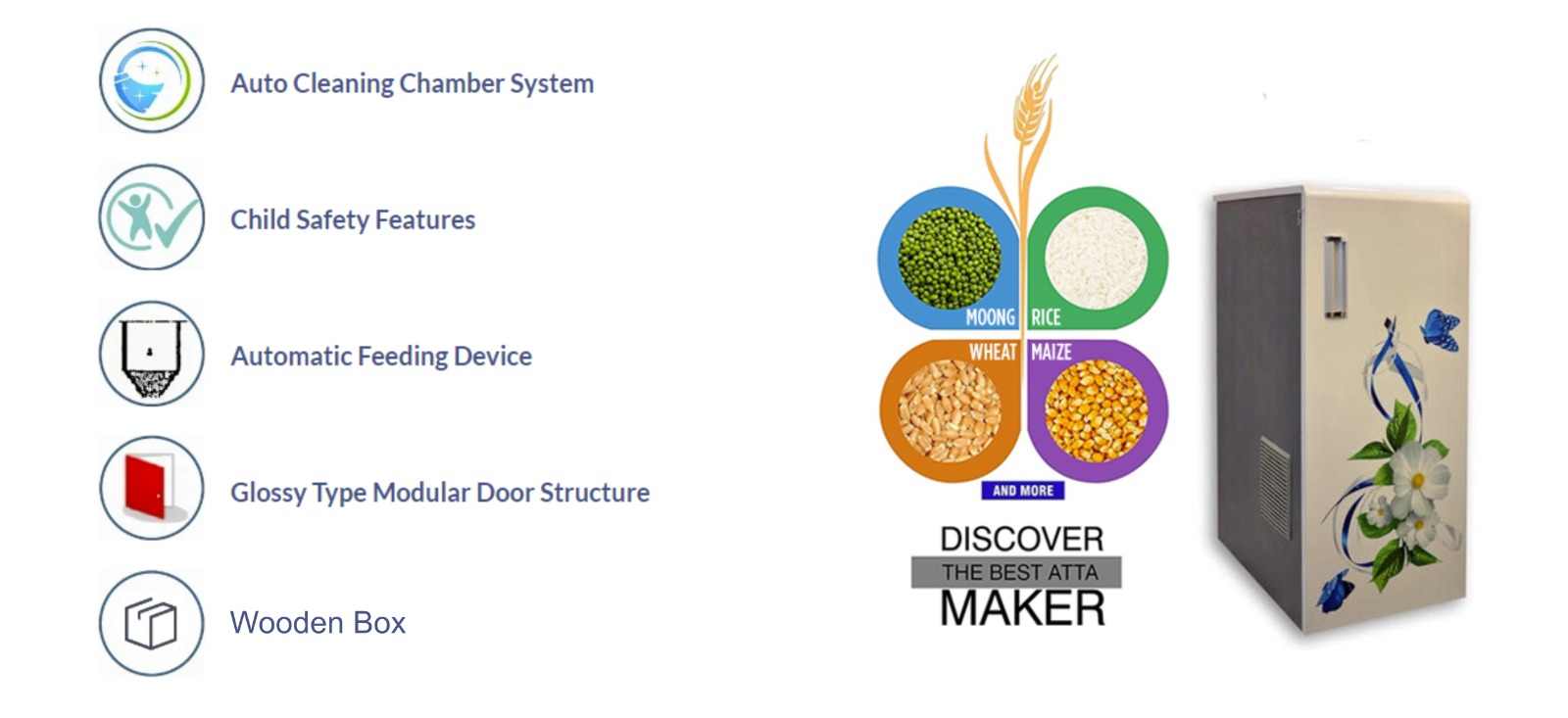 Auto Cleaning Chamber System

Child Safety Features

Automatic Feeding Device

Glossy Type Modular Door Structure

Wooden Box

MOONG RICE
WHEAT MAIZE
AND MORE

DISCOVER
THE BEST ATTA
MAKER